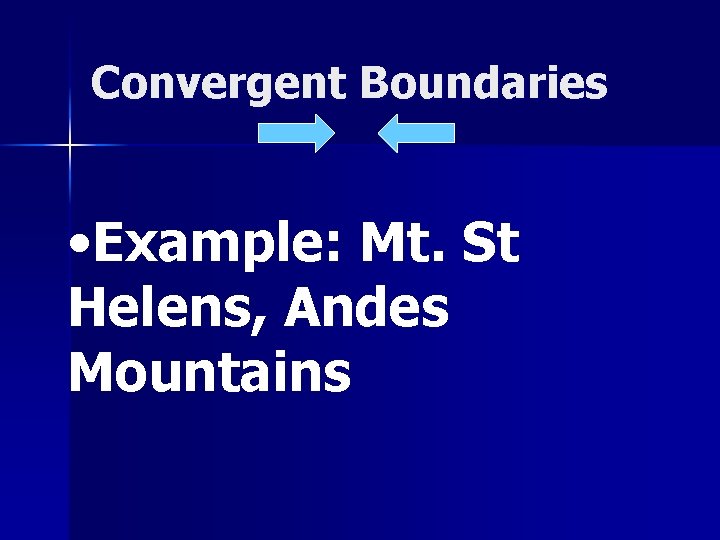 Convergent Boundaries

•Example: Mt. St Helens, Andes Mountains